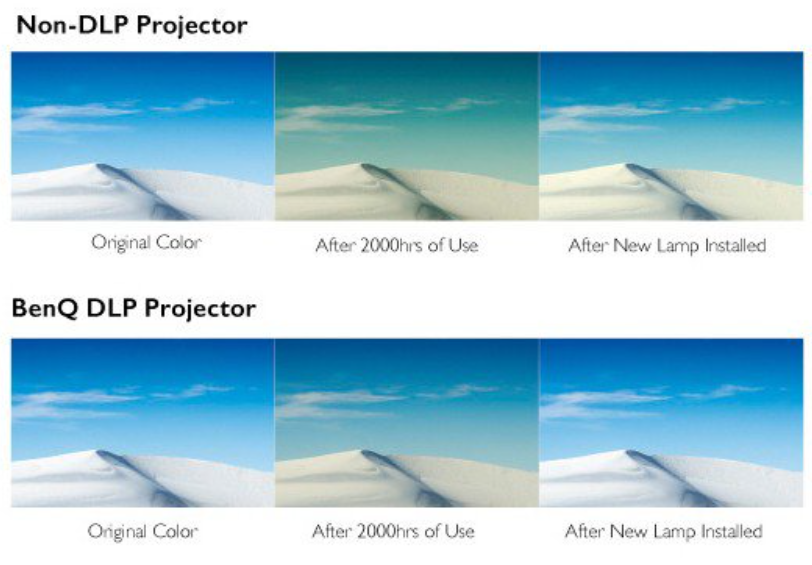 Non-DLP Projector

Original Color

After 2000hrs of Use

After New Lamp Installed

BenQ DLP Projector

Original Color

After 2000hrs of Use

After New Lamp Installed